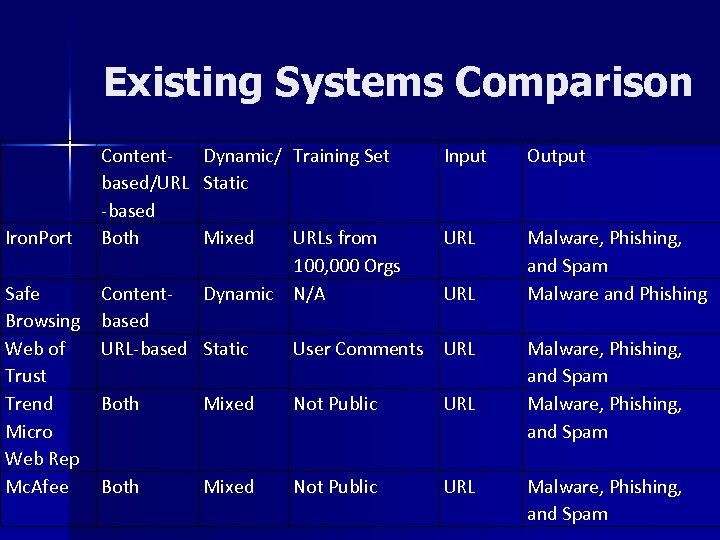 Existing Systems Comparison

| | Content-based/URL-based | Dynamic/ Static | Training Set | Input | Output |
|---|---|---|---|---|---|
| IronPort | Both | Mixed | URLs from 100,000 Orgs | URL | Malware, Phishing, and Spam |
| Safe Browsing | Content-based | Dynamic | N/A | URL | Malware and Phishing |
| Web of Trust | URL-based | Static | User Comments | URL | Malware, Phishing, and Spam |
| Trend Micro Web Rep | Both | Mixed | Not Public | URL | Malware, Phishing, and Spam |
| McAfee | Both | Mixed | Not Public | URL | Malware, Phishing, and Spam |